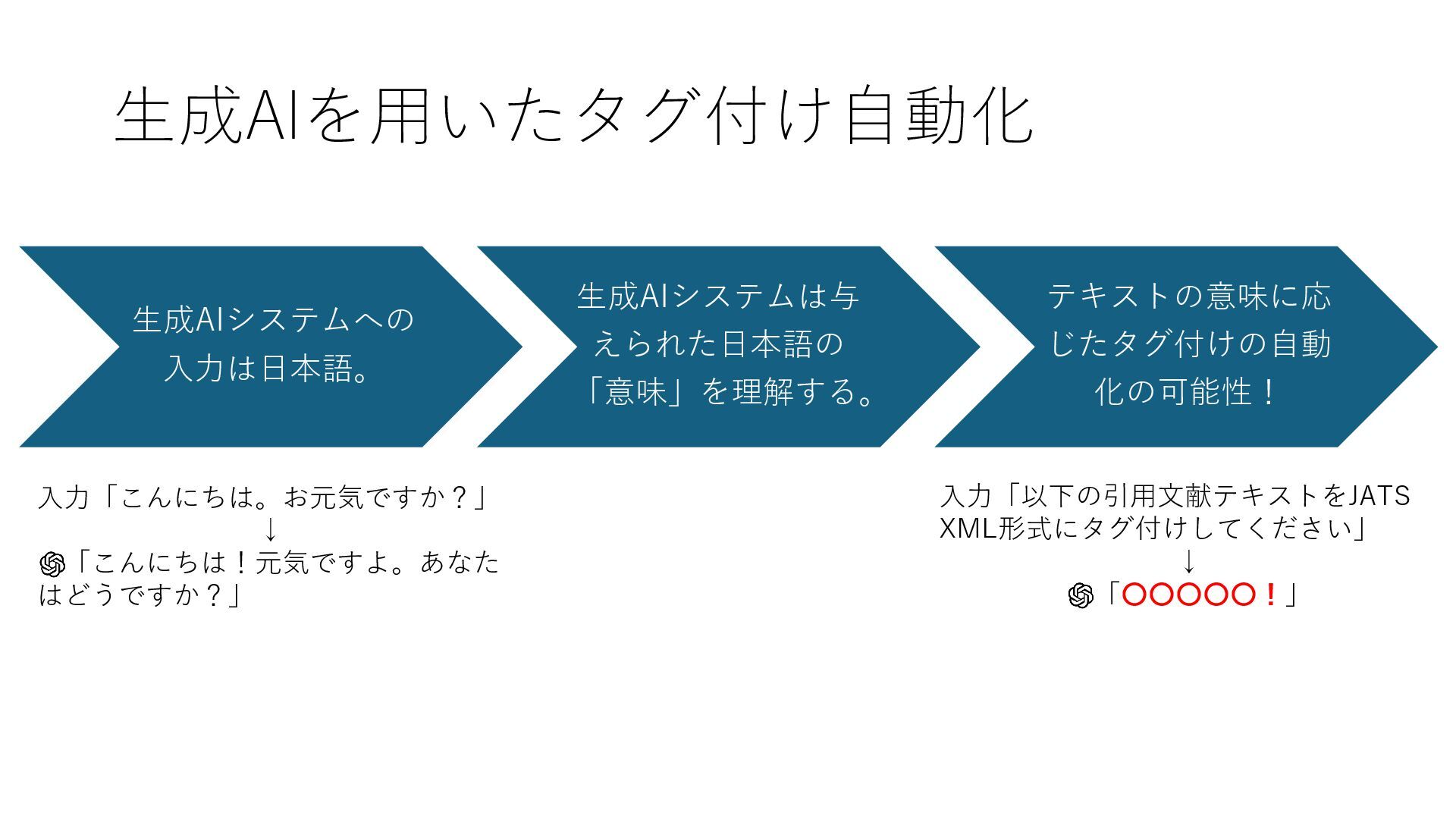 生成AIを用いたタグ付け自動化

生成AIシステムへの入力は日本語。

生成AIシステムは与えられた日本語の「意味」を理解する。

テキストの意味に応じたタグ付けの自動化の可能性！

入力「こんにちは。お元気ですか？」
↓
「こんにちは！元気ですよ。あなたはどうですか？」

入力「以下の引用文献テキストをJATS XML形式にタグ付けしてください」
↓
「〇〇〇〇〇！」